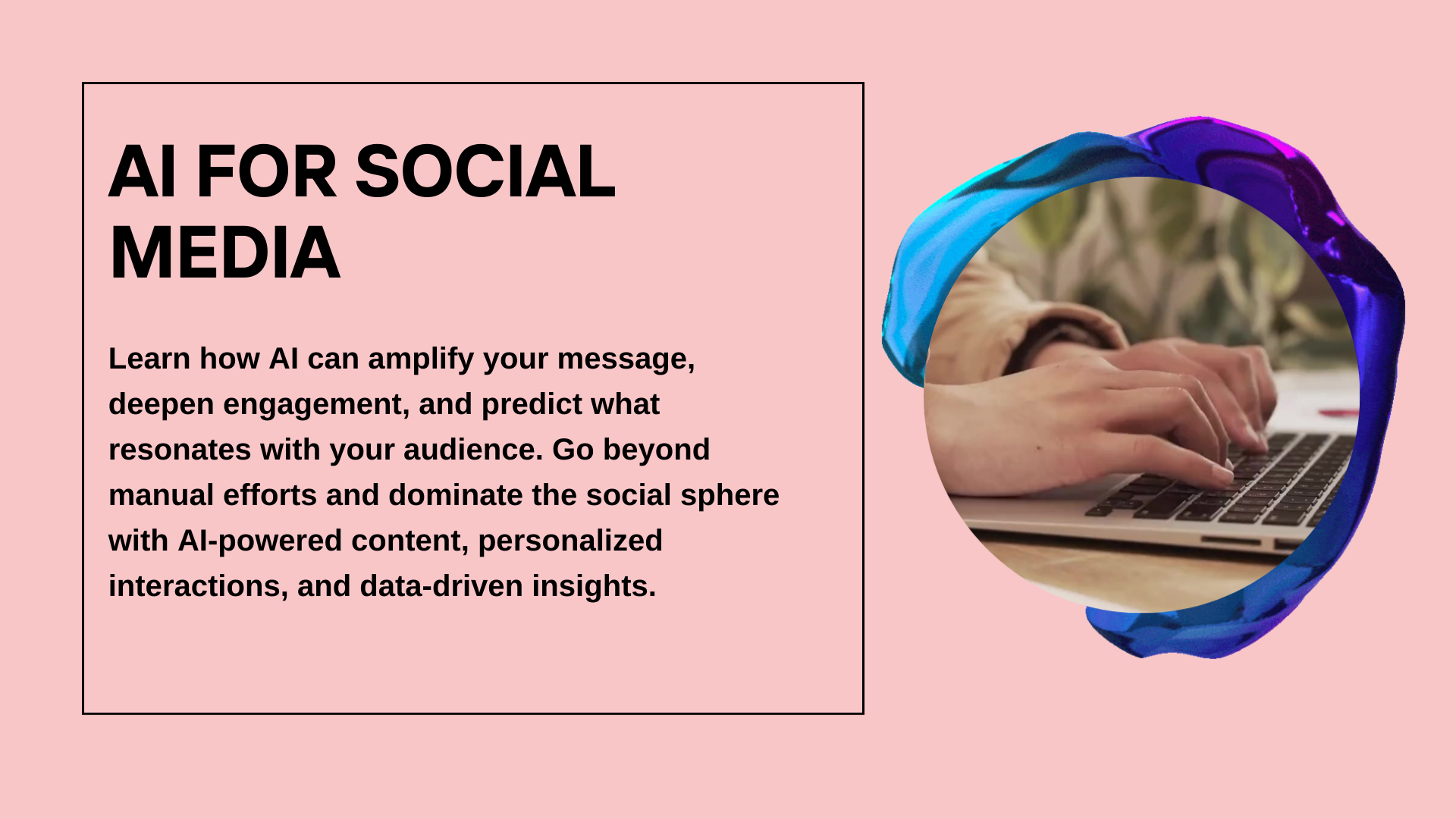 AI FOR SOCIAL MEDIA

Learn how AI can amplify your message, deepen engagement, and predict what resonates with your audience. Go beyond manual efforts and dominate the social sphere with AI-powered content, personalized interactions, and data-driven insights.